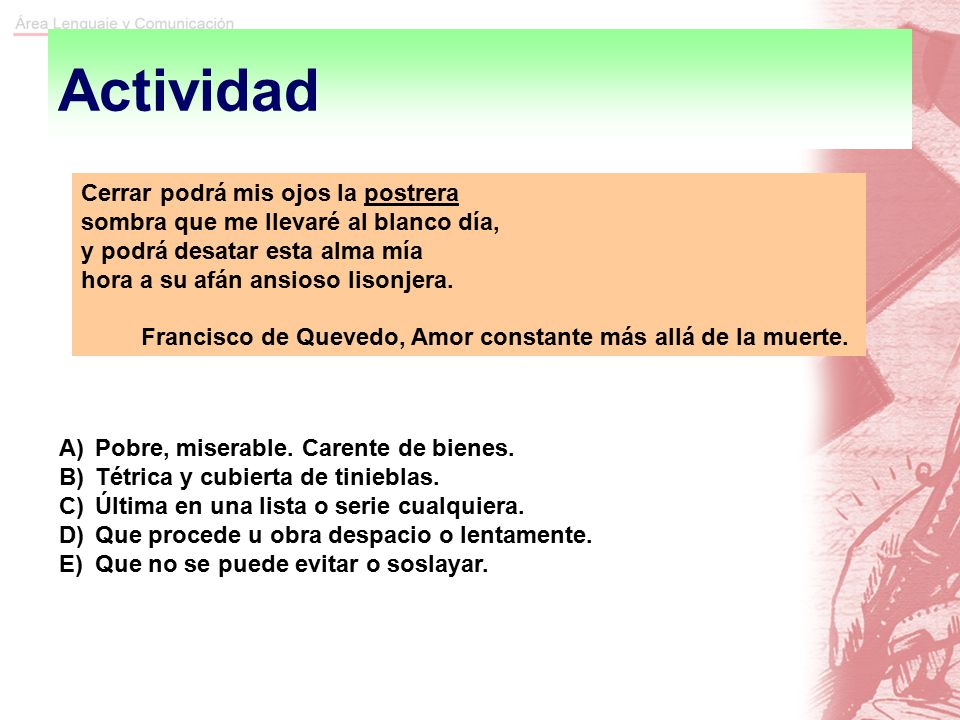 Área Lenguaje y Comunicación

Actividad

Cerrar podrá mis ojos la postrera
sombra que me llevaré al blanco día,
y podrá desatar esta alma mía
hora a su afán ansioso lisonjera.

Francisco de Quevedo, Amor constante más allá de la muerte.

A) Pobre, miserable. Carente de bienes.
B) Tétrica y cubierta de tinieblas.
C) Última en una lista o serie cualquiera.
D) Que procede u obra despacio o lentamente.
E) Que no se puede evitar o soslayar.